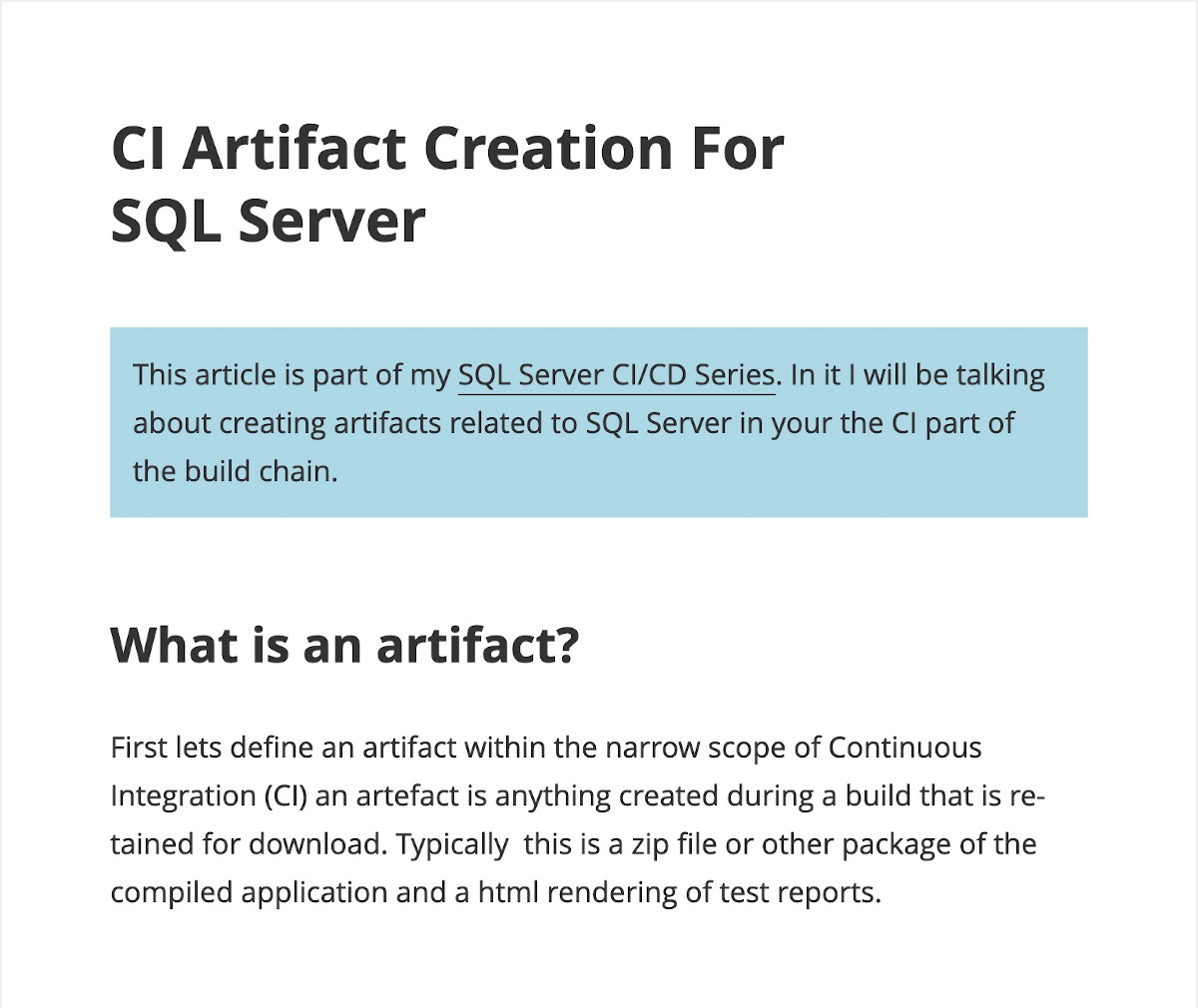 CI Artifact Creation For SQL Server

This article is part of my SQL Server CI/CD Series. In it I will be talking about creating artifacts related to SQL Server in your the CI part of the build chain.

What is an artifact?

First lets define an artifact within the narrow scope of Continuous Integration (CI) an artefact is anything created during a build that is retained for download. Typically  this is a zip file or other package of the compiled application and a html rendering of test reports.